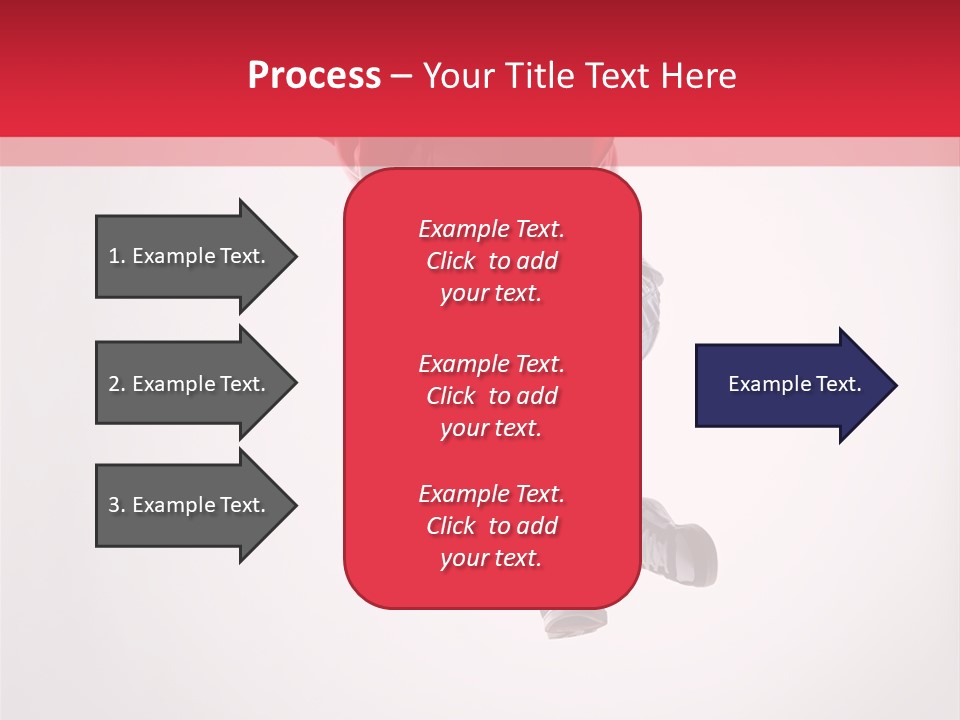 Process – Your Title Text Here

1. Example Text.

2. Example Text.

3. Example Text.

Example Text. Click to add your text.

Example Text. Click to add your text.

Example Text. Click to add your text.

Example Text.